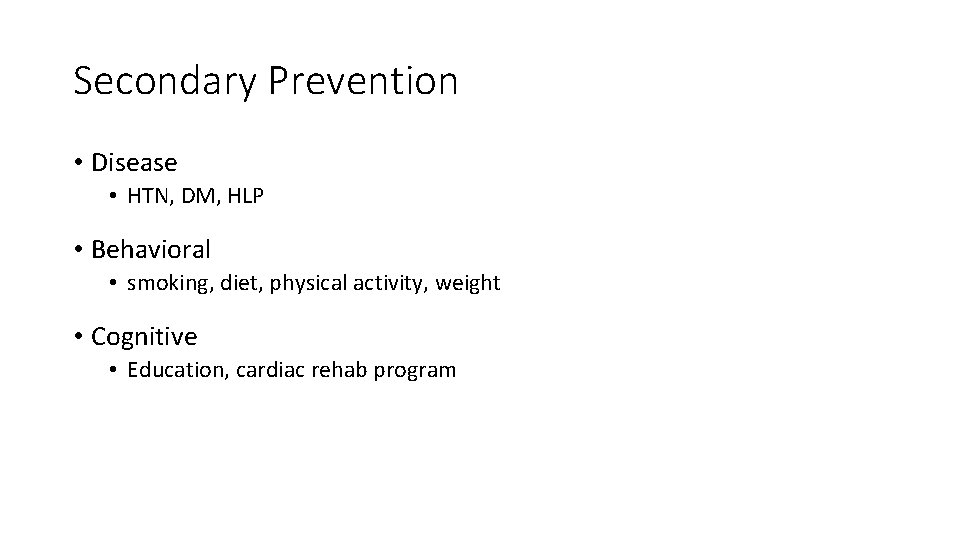 Secondary Prevention

• Disease
  • HTN, DM, HLP

• Behavioral
  • smoking, diet, physical activity, weight

• Cognitive
  • Education, cardiac rehab program